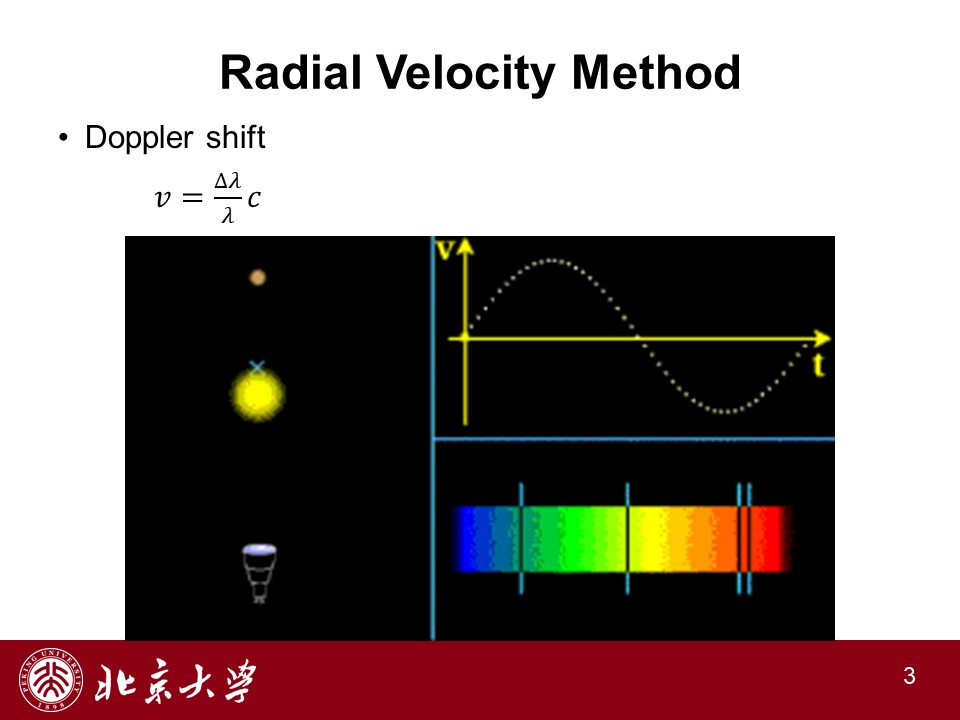 Radial Velocity Method

• Doppler shift

$v = \frac{\Delta\lambda}{\lambda} c$

v

t

PEKING UNIVERSITY 1898

北京大学

3